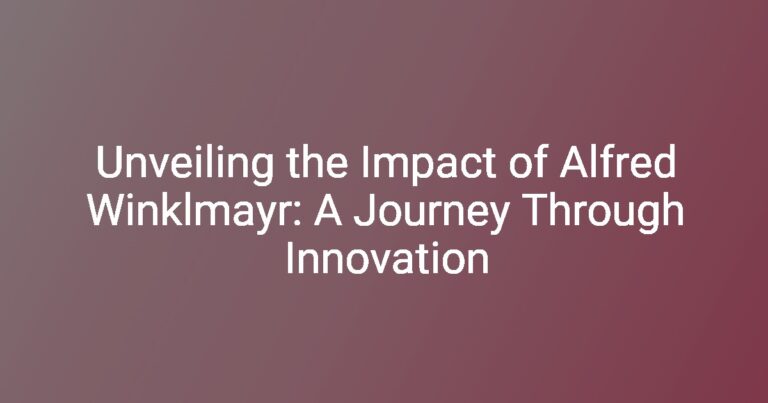 Unveiling the Impact of Alfred Winklmayr: A Journey Through Innovation